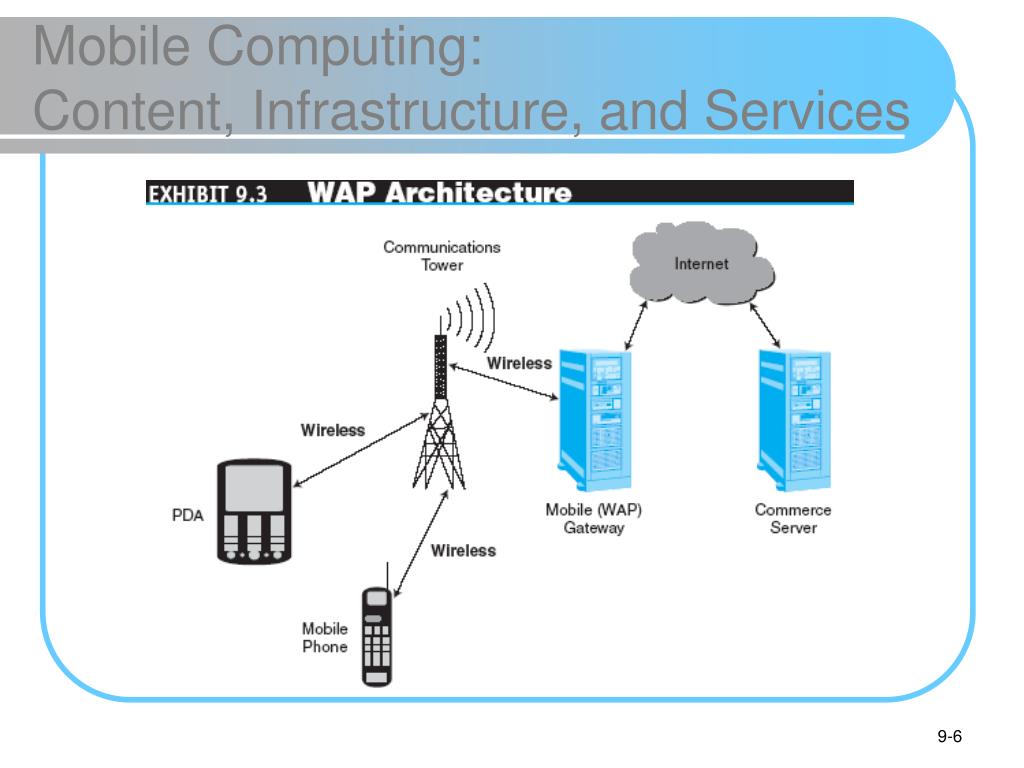 Mobile Computing:
Content, Infrastructure, and Services

EXHIBIT 9.3 WAP Architecture

Communications Tower

Internet

Wireless

Wireless

PDA

Mobile (WAP) Gateway

Commerce Server

Wireless

Mobile Phone

9-6